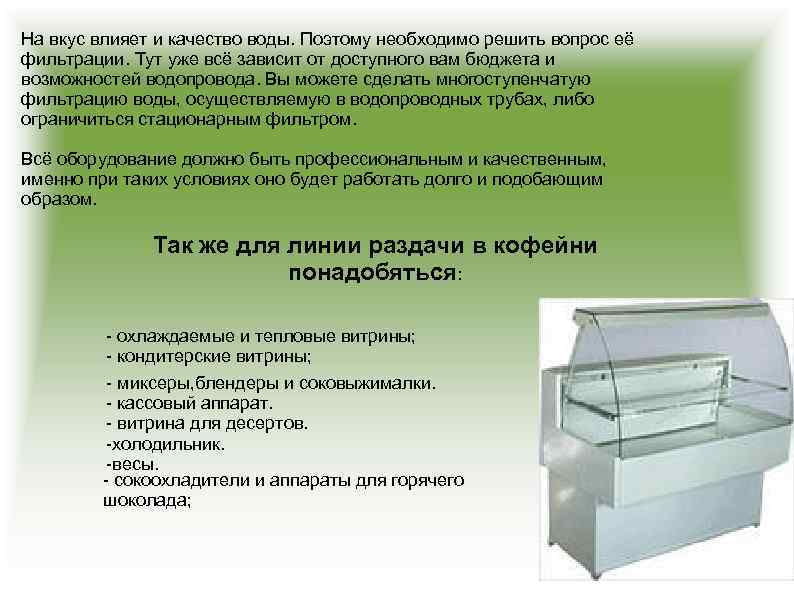 На вкус влияет и качество воды. Поэтому необходимо решить вопрос её фильтрации. Тут уже всё зависит от доступного вам бюджета и возможностей водопровода. Вы можете сделать многоступенчатую фильтрацию воды, осуществляемую в водопроводных трубах, либо ограничиться стационарным фильтром.

Всё оборудование должно быть профессиональным и качественным, именно при таких условиях оно будет работать долго и подобающим образом.

Так же для линии раздачи в кофейни понадобяться:

- охлаждаемые и тепловые витрины;
- кондитерские витрины;
- миксеры,блендеры и соковыжималки.
- кассовый аппарат.
- витрина для десертов.
-холодильник.
-весы.
- сокоохладители и аппараты для горячего шоколада;